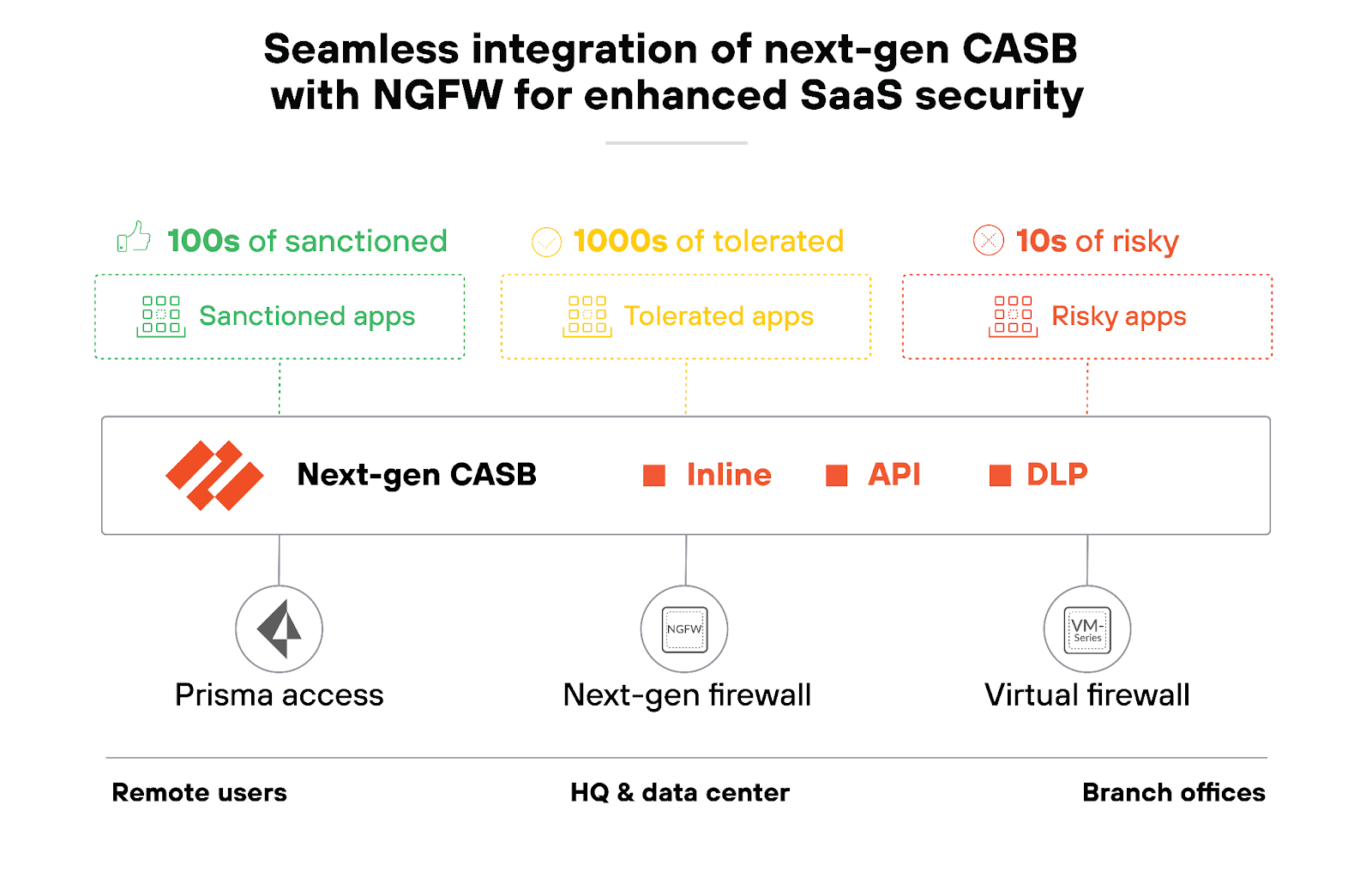 Seamless integration of next-gen CASB with NGFW for enhanced SaaS security

100s of sanctioned

1000s of tolerated

10s of risky

Sanctioned apps

Tolerated apps

Risky apps

Next-gen CASB

Inline

API

DLP

NGFW

VM-Series

Prisma access

Next-gen firewall

Virtual firewall

Remote users

HQ & data center

Branch offices